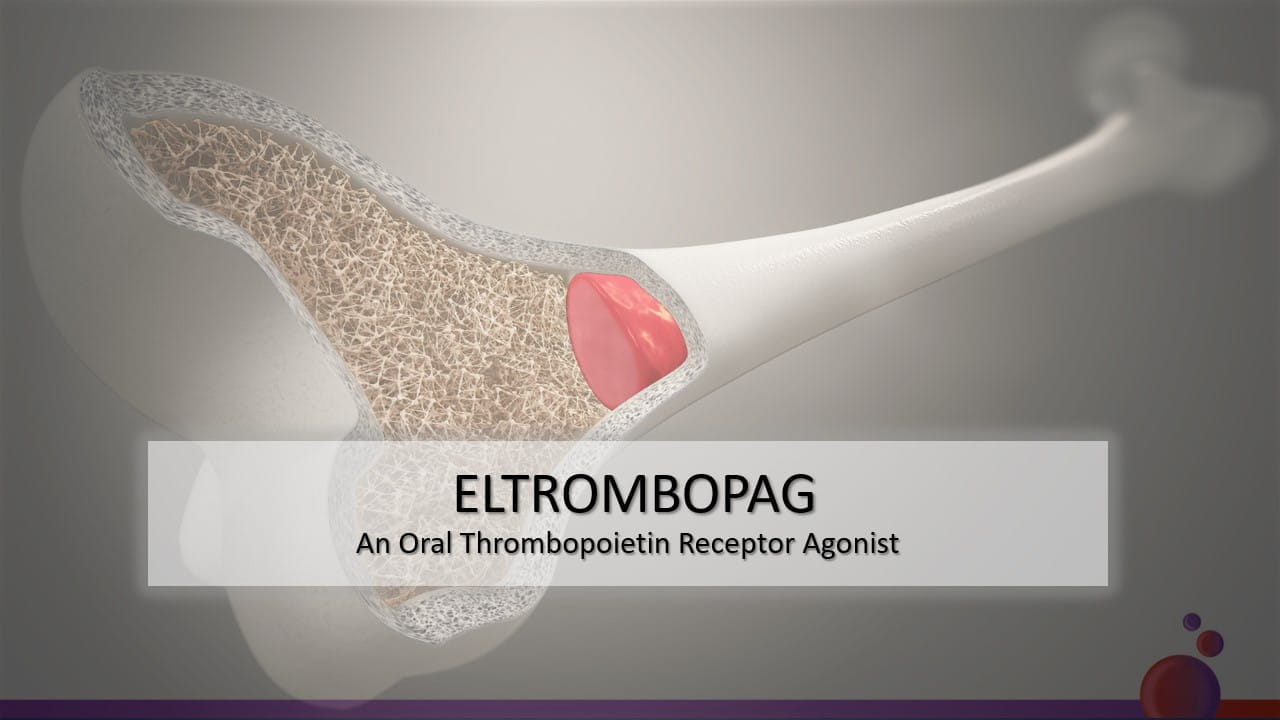 ELTROMBOPAG
An Oral Thrombopoietin Receptor Agonist